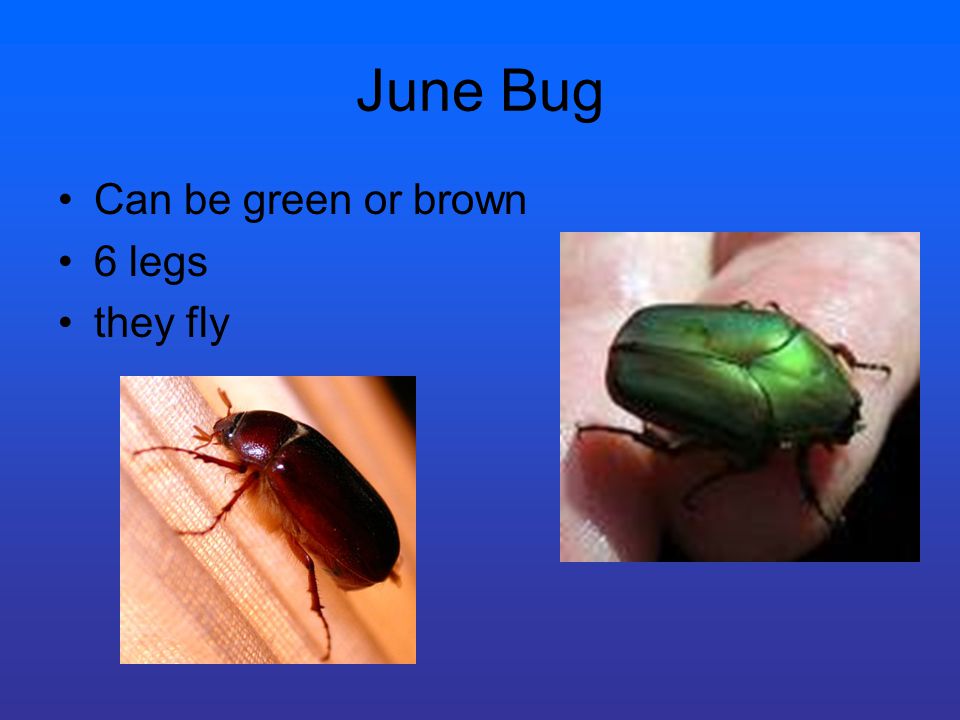 June Bug

• Can be green or brown
• 6 legs
• they fly